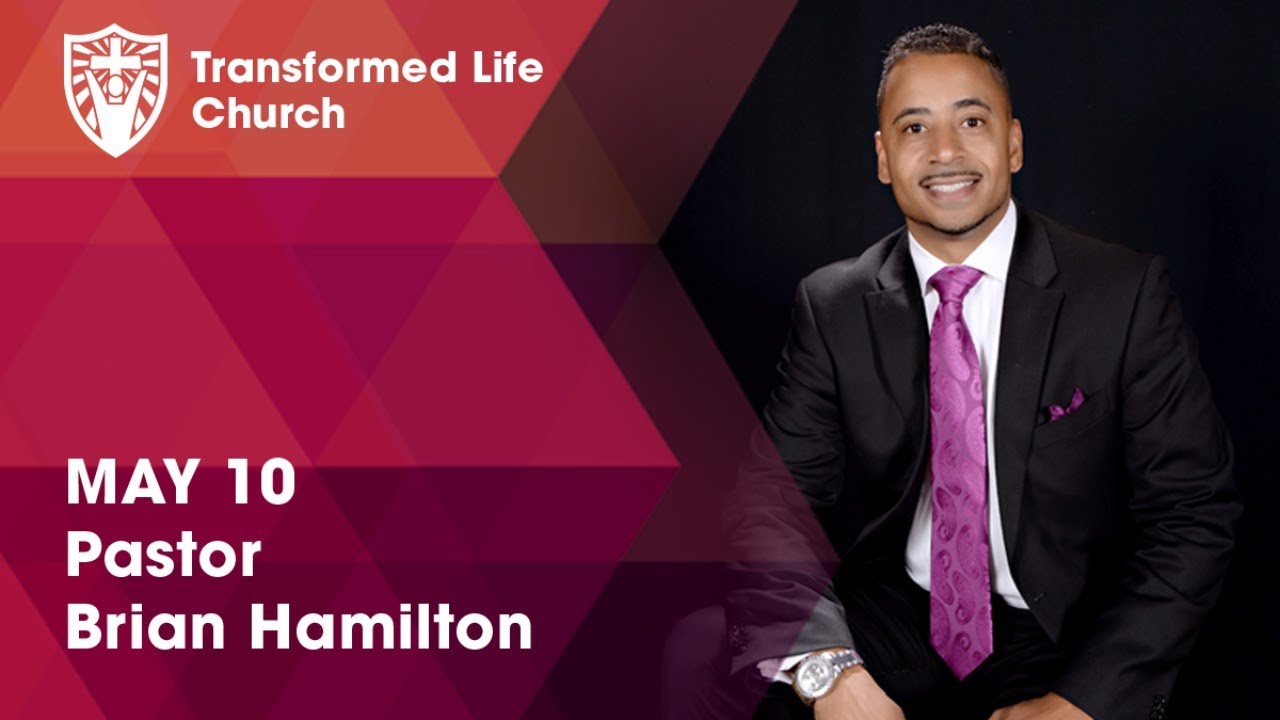 Transformed Life Church

MAY 10
Pastor
Brian Hamilton